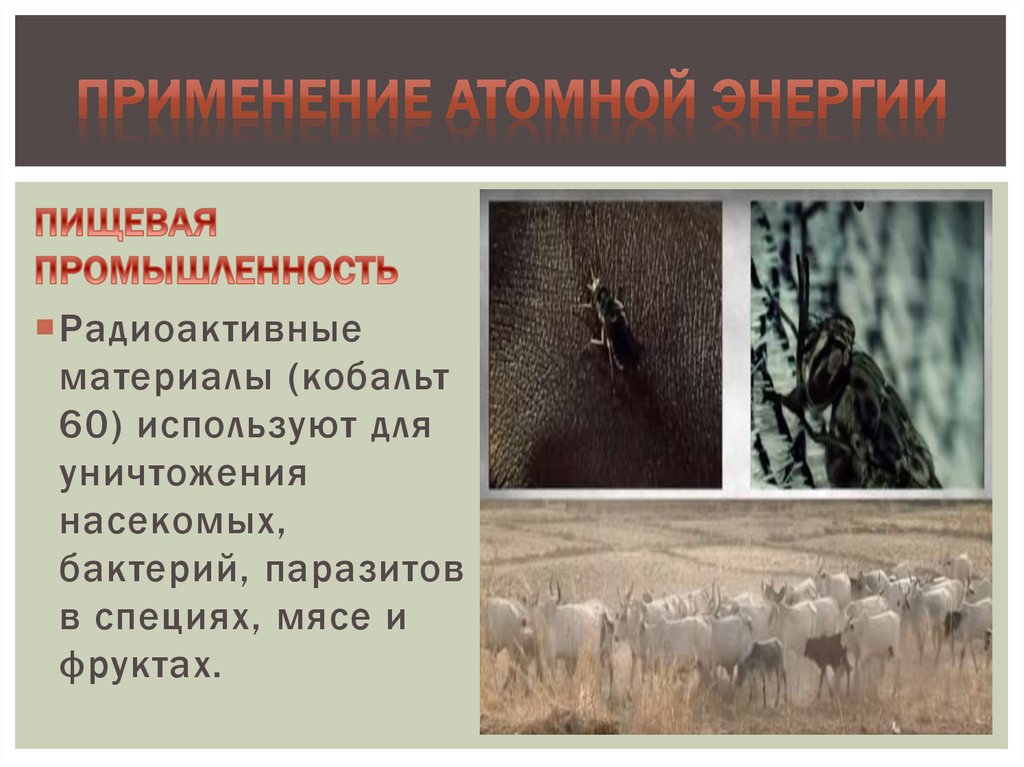 ПРИМЕНЕНИЕ АТОМНОЙ ЭНЕРГИИ

ПИЩЕВАЯ ПРОМЫШЛЕННОСТЬ

Радиоактивные материалы (кобальт 60) используют для уничтожения насекомых, бактерий, паразитов в специях, мясе и фруктах.